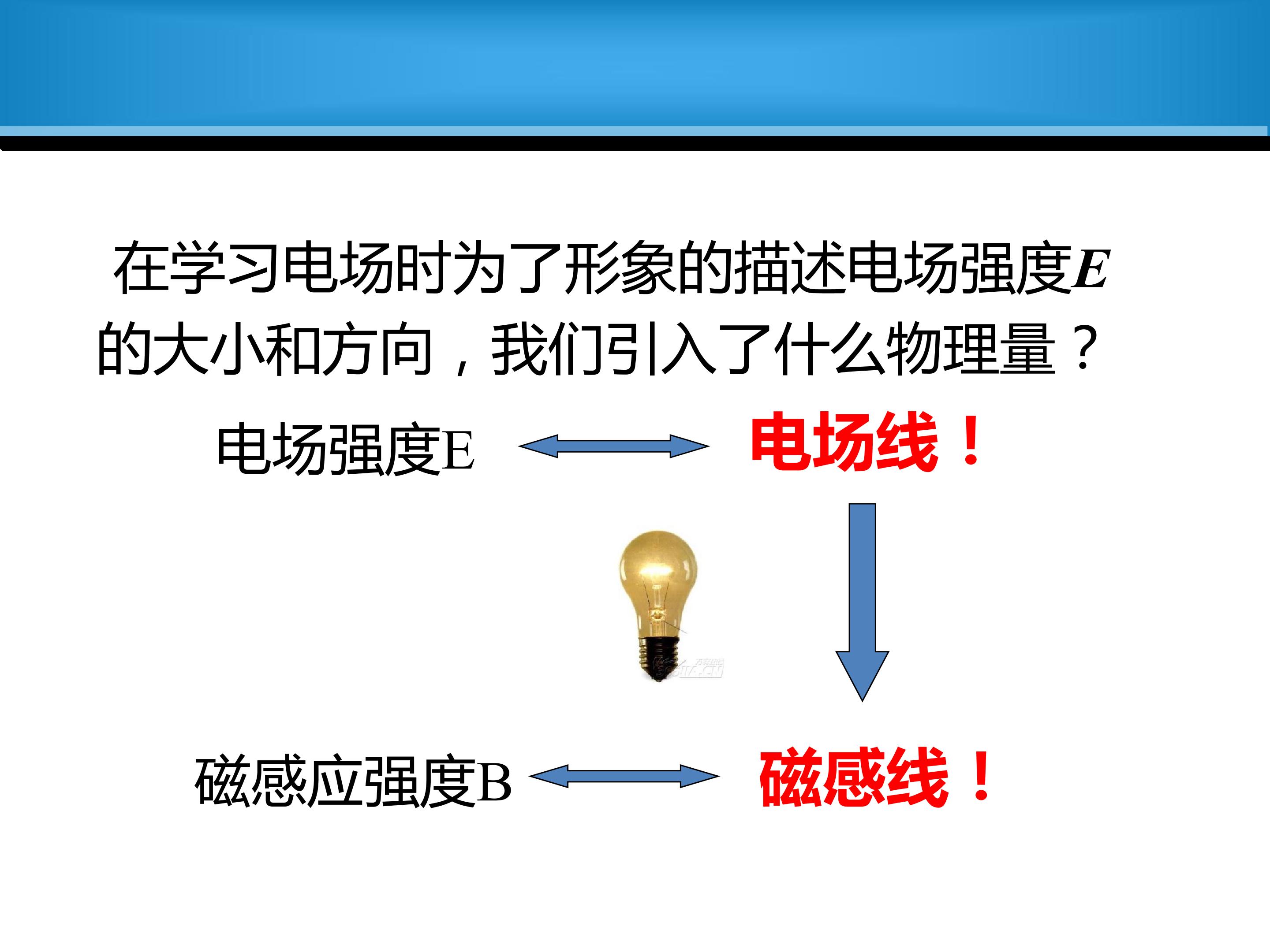 在学习电场时为了形象的描述电场强度$E$的大小和方向，我们引入了什么物理量？

电场强度E

电场线！

磁感应强度B

磁感线！